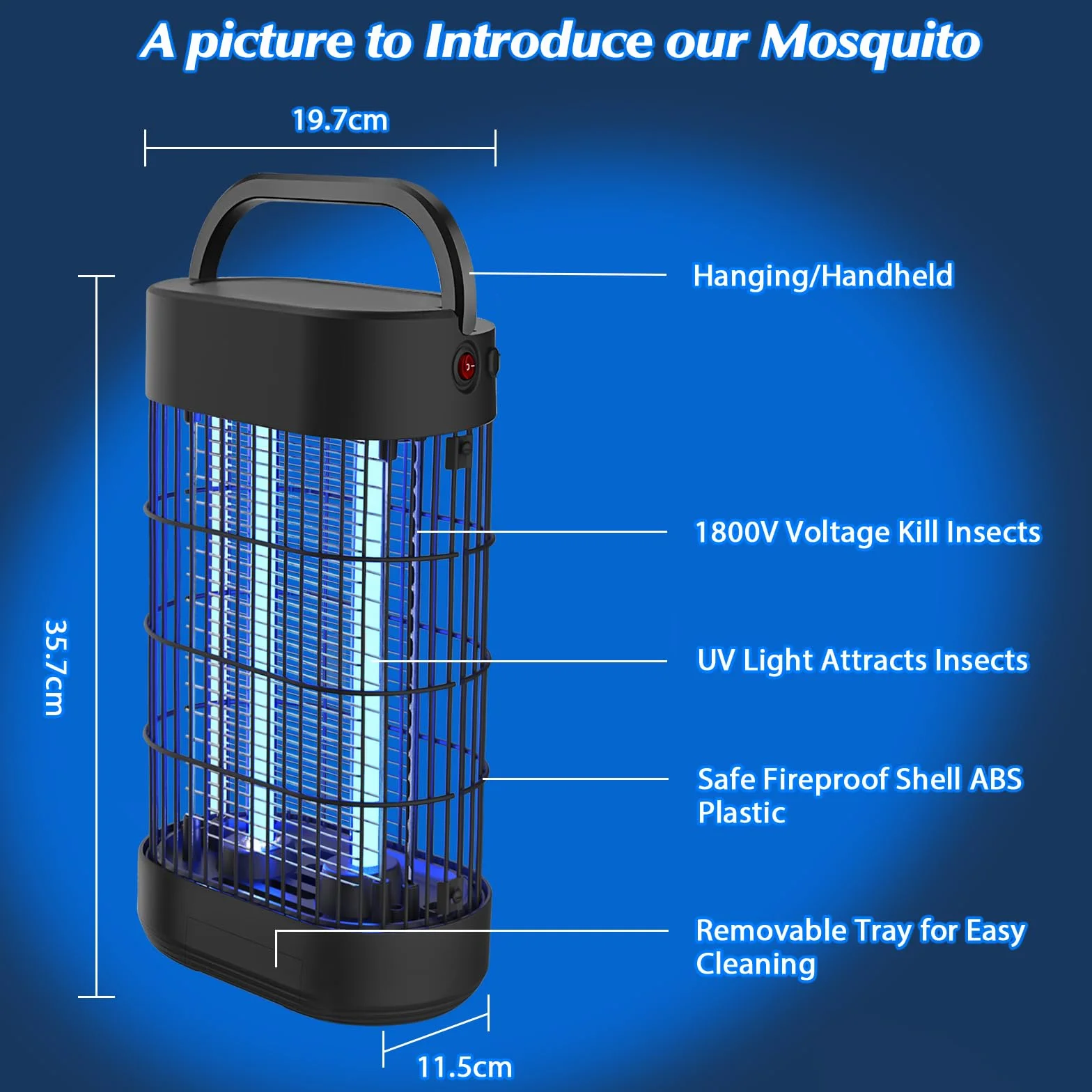 A picture to Introduce our Mosquito

19.7cm

35.7cm

Hanging/Handheld

1800V Voltage Kill Insects

UV Light Attracts Insects

Safe Fireproof Shell ABS Plastic

Removable Tray for Easy Cleaning

11.5cm